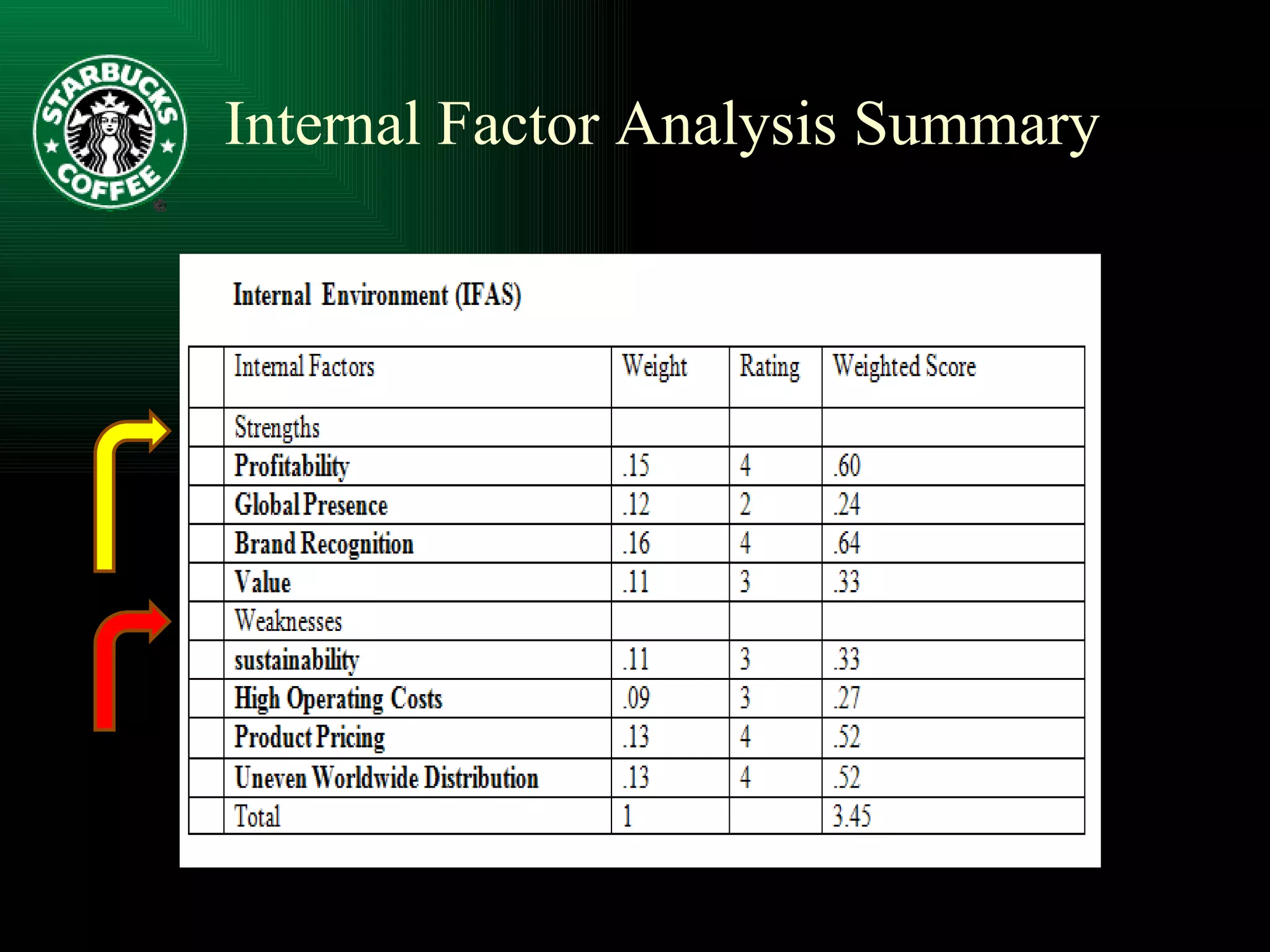 STARBUCKS COFFEE

Internal Factor Analysis Summary

Internal Environment (IFAS)

| | Internal Factors | Weight | Rating | Weighted Score |
|---|---|---|---|---|
| | Strengths | | | |
| | Profitability | .15 | 4 | .60 |
| | Global Presence | .12 | 2 | .24 |
| | Brand Recognition | .16 | 4 | .64 |
| | Value | .11 | 3 | .33 |
| | Weaknesses | | | |
| | sustainability | .11 | 3 | .33 |
| | High Operating Costs | .09 | 3 | .27 |
| | Product Pricing | .13 | 4 | .52 |
| | Uneven Worldwide Distribution | .13 | 4 | .52 |
| | Total | 1 | | 3.45 |